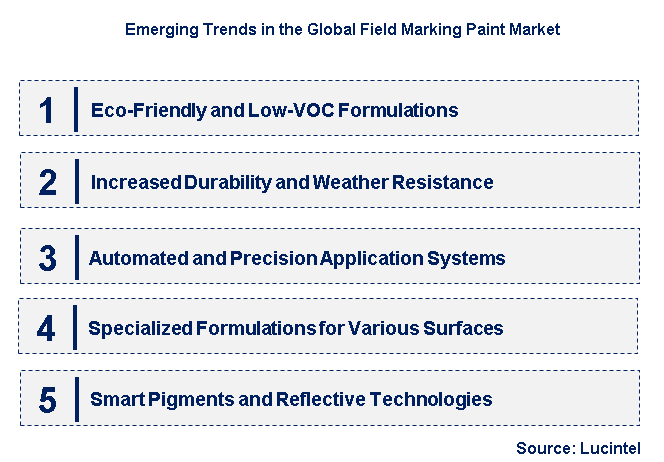 Emerging Trends in the Global Field Marking Paint Market

1 Eco-Friendly and Low-VOC Formulations

2 Increased Durability and Weather Resistance

3 Automated and Precision Application Systems

4 Specialized Formulations for Various Surfaces

5 Smart Pigments and Reflective Technologies

Source: Lucintel